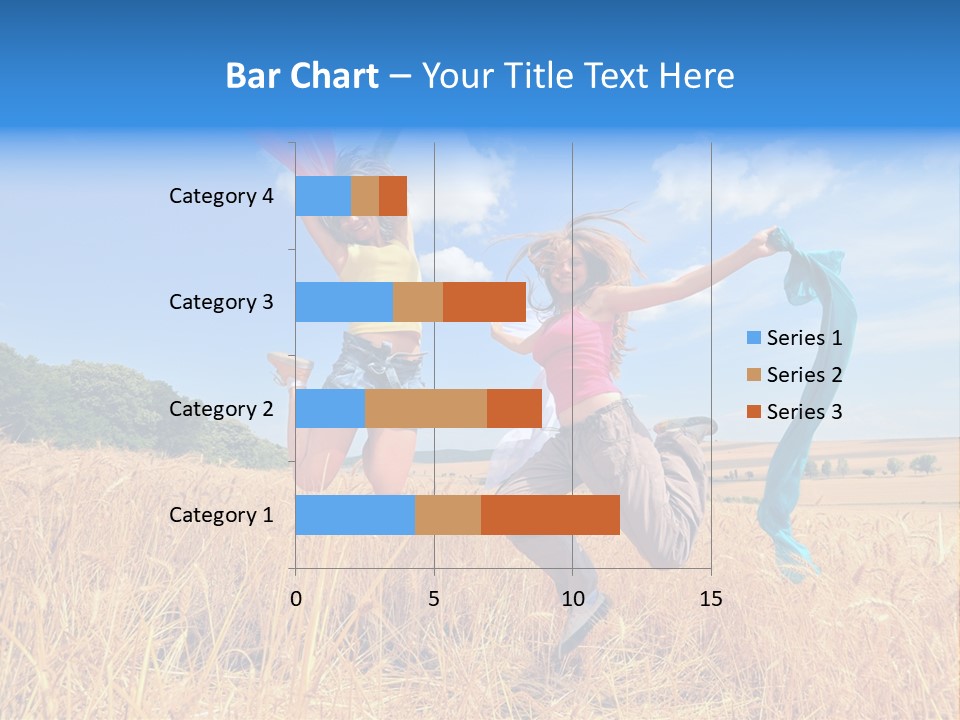 Bar Chart – Your Title Text Here

Category 4
Category 3
Category 2
Category 1

0
5
10
15

Series 1
Series 2
Series 3